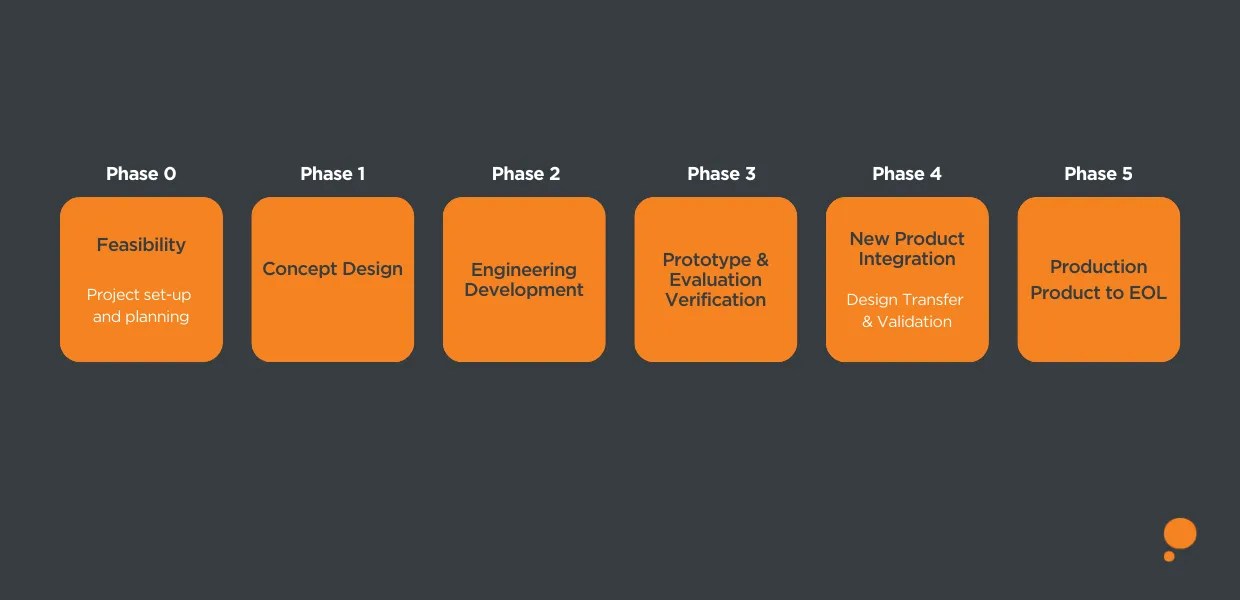 Phase 0

Feasibility

Project set-up and planning

Phase 1

Concept Design

Phase 2

Engineering Development

Phase 3

Prototype & Evaluation Verification

Phase 4

New Product Integration

Design Transfer & Validation

Phase 5

Production Product to EOL